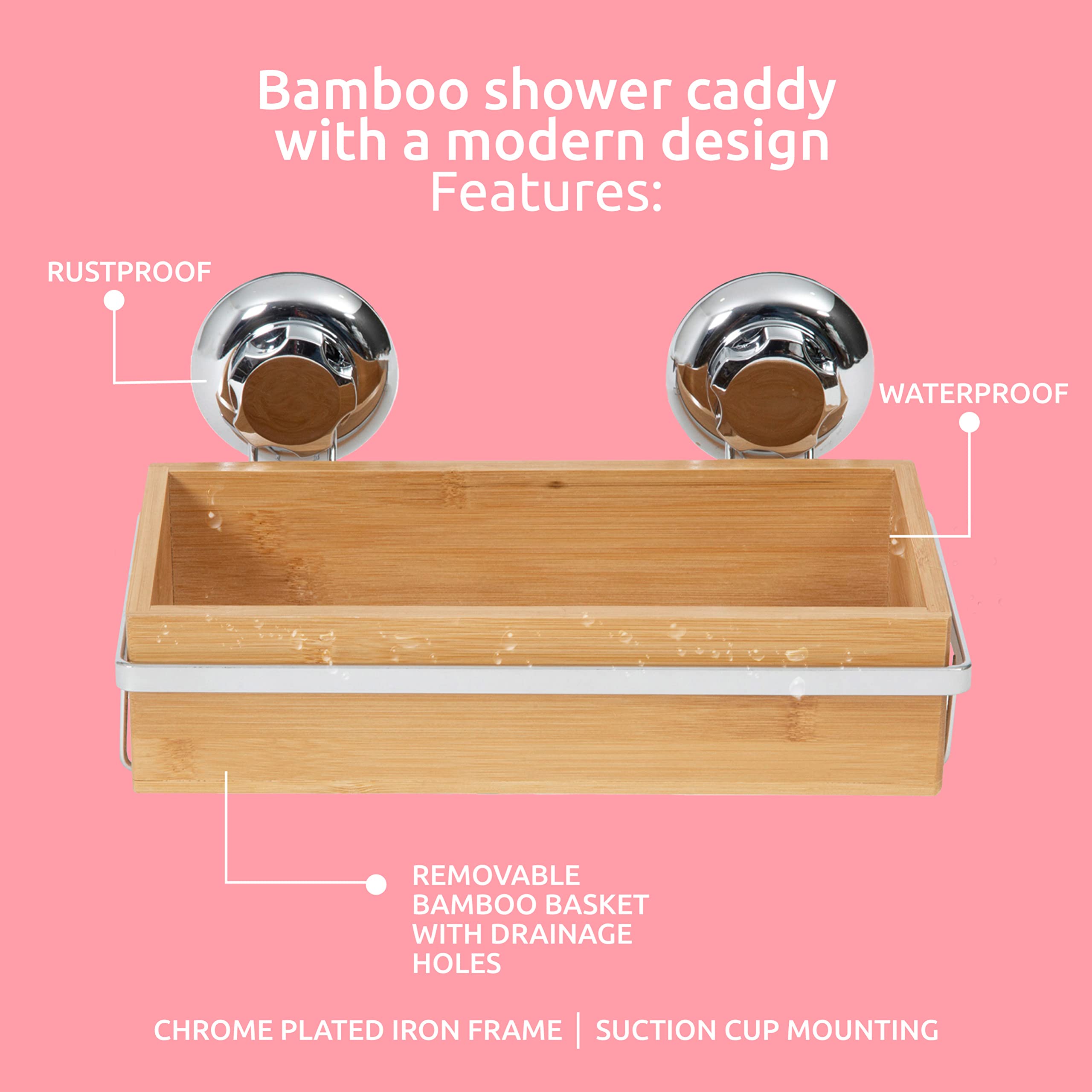 Bamboo shower caddy with a modern design
Features:

RUSTPROOF

WATERPROOF

REMOVABLE BAMBOO BASKET WITH DRAINAGE HOLES

CHROME PLATED IRON FRAME | SUCTION CUP MOUNTING